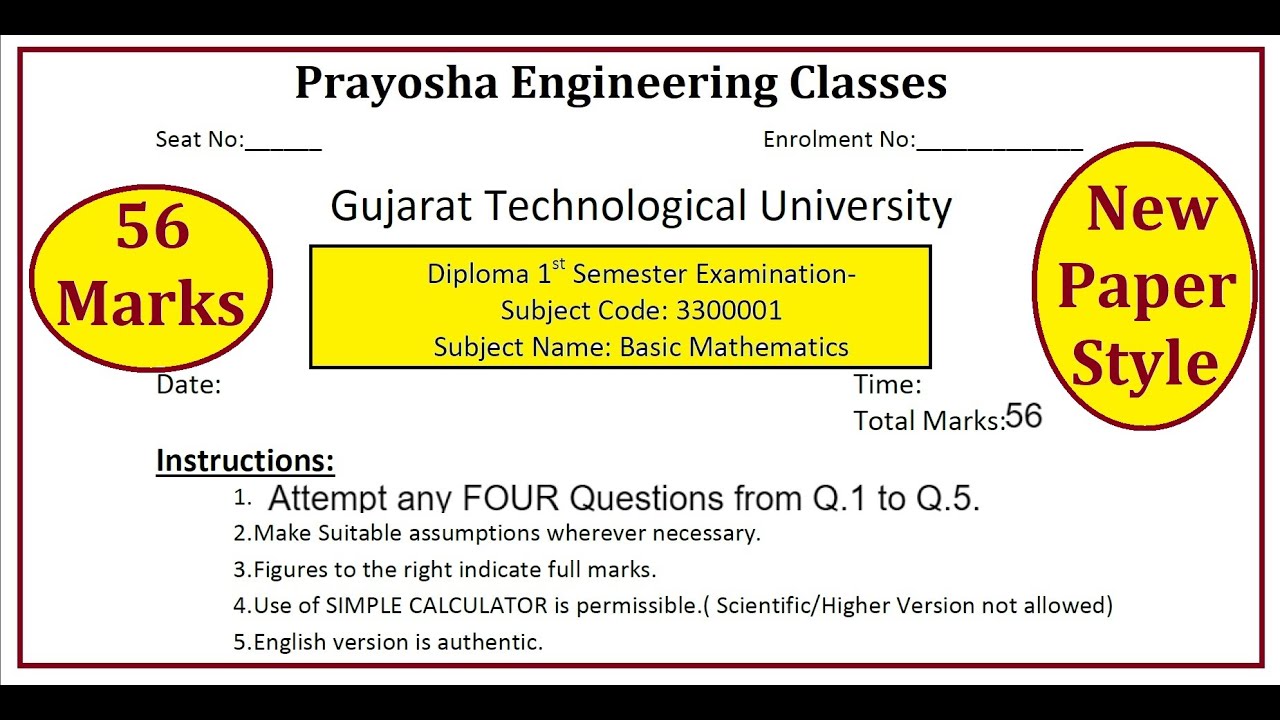 Prayosha Engineering Classes

Seat No:______

Enrolment No:_____________

56 Marks

Gujarat Technological University

New Paper Style

Diploma 1$^{st}$ Semester Examination-
Subject Code: 3300001
Subject Name: Basic Mathematics

Date:

Time:
Total Marks:56

Instructions:

1. Attempt any FOUR Questions from Q.1 to Q.5.
2.Make Suitable assumptions wherever necessary.
3.Figures to the right indicate full marks.
4.Use of SIMPLE CALCULATOR is permissible.( Scientific/Higher Version not allowed)
5.English version is authentic.